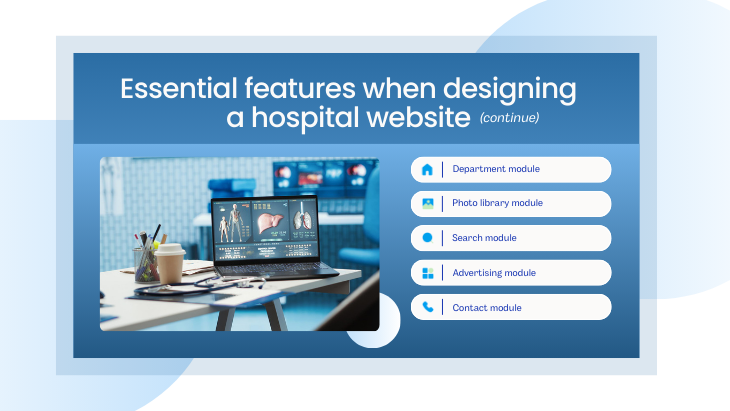 Essential features when designing a hospital website (continue)

Department module

Photo library module

Search module

Advertising module

Contact module